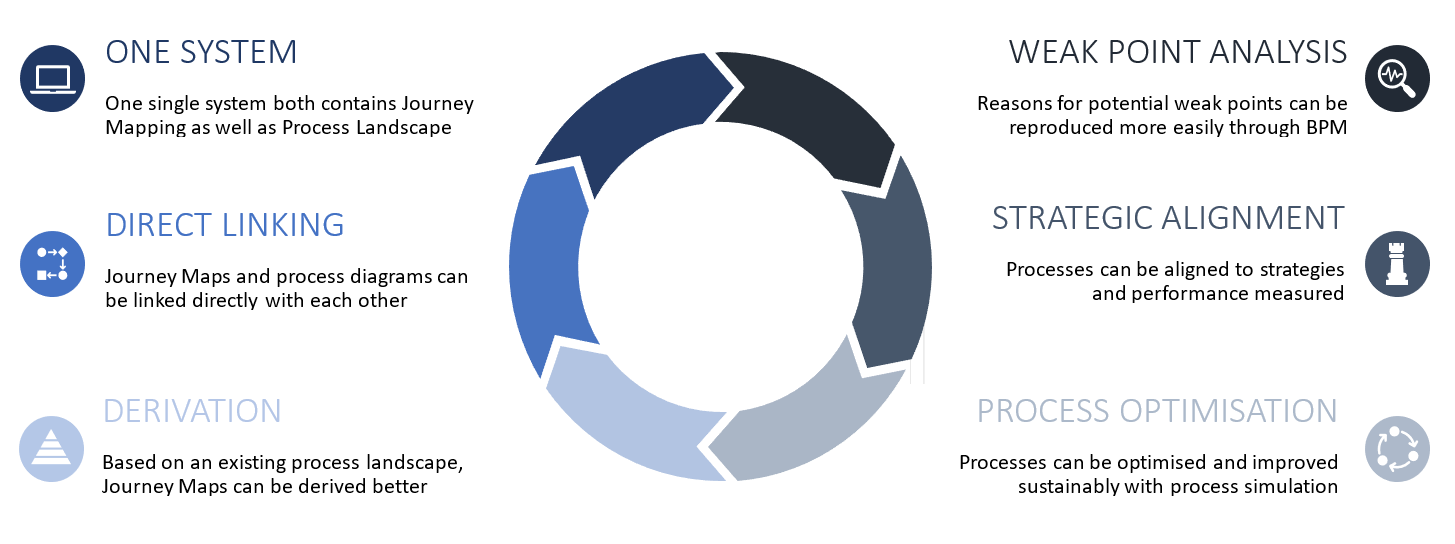 ONE SYSTEM

One single system both contains Journey Mapping as well as Process Landscape

DIRECT LINKING

Journey Maps and process diagrams can be linked directly with each other

DERIVATION

Based on an existing process landscape, Journey Maps can be derived better

WEAK POINT ANALYSIS

Reasons for potential weak points can be reproduced more easily through BPM

STRATEGIC ALIGNMENT

Processes can be aligned to strategies and performance measured

PROCESS OPTIMISATION

Processes can be optimised and improved sustainably with process simulation